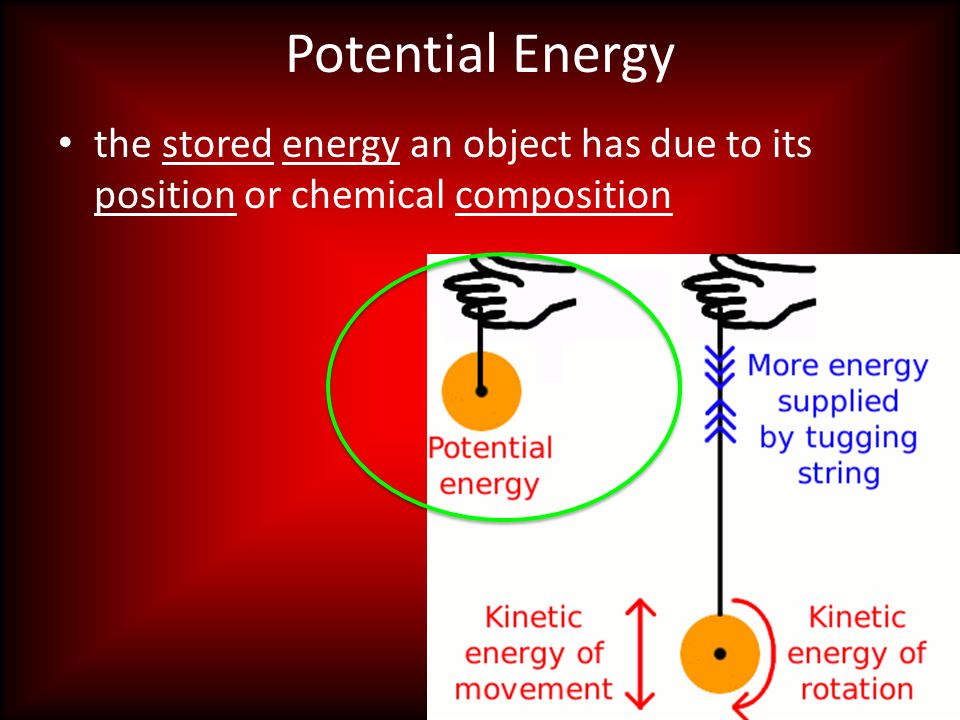 Potential Energy

• the stored energy an object has due to its position or chemical composition

Potential energy

More energy supplied by tugging string

Kinetic energy of movement

Kinetic energy of rotation